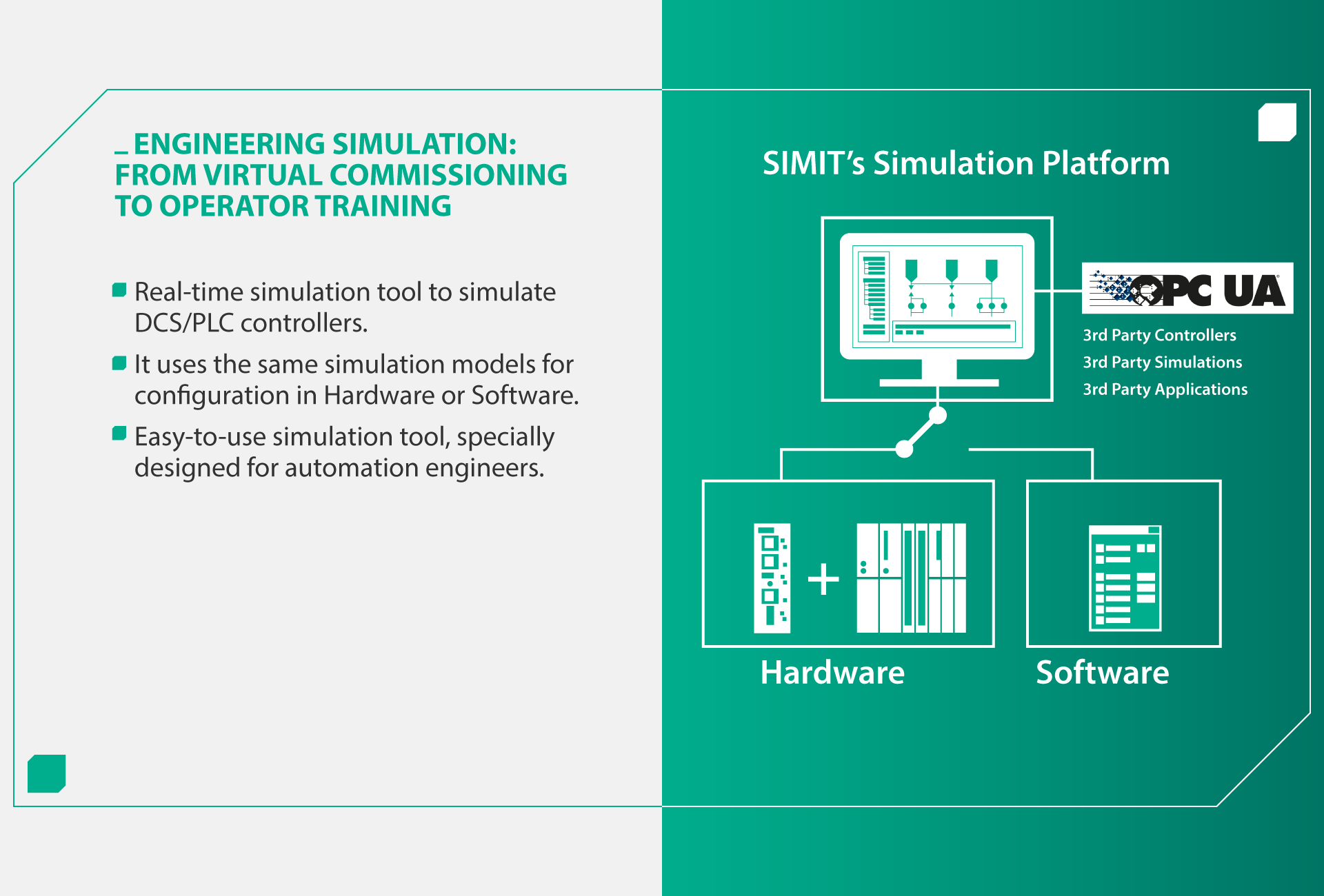 _ ENGINEERING SIMULATION: FROM VIRTUAL COMMISSIONING TO OPERATOR TRAINING

Real-time simulation tool to simulate DCS/PLC controllers.

It uses the same simulation models for configuration in Hardware or Software.

Easy-to-use simulation tool, specially designed for automation engineers.

SIMIT's Simulation Platform

OPC UA

3rd Party Controllers
3rd Party Simulations
3rd Party Applications

Hardware

Software